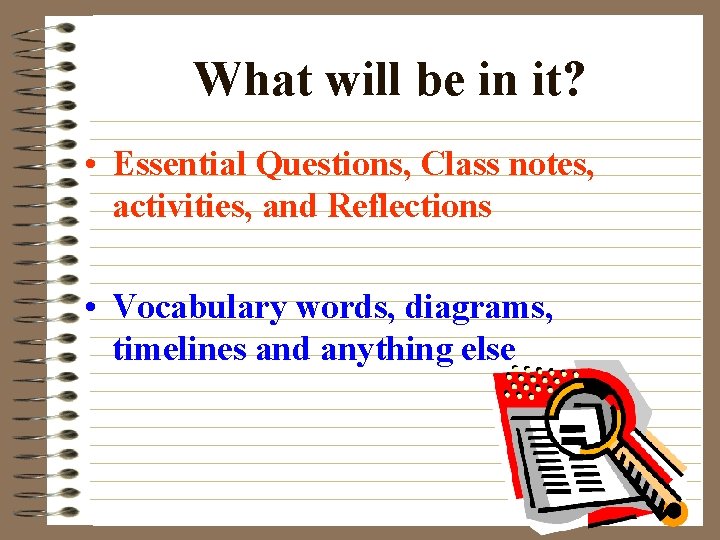 What will be in it?

• Essential Questions, Class notes, activities, and Reflections

• Vocabulary words, diagrams, timelines and anything else